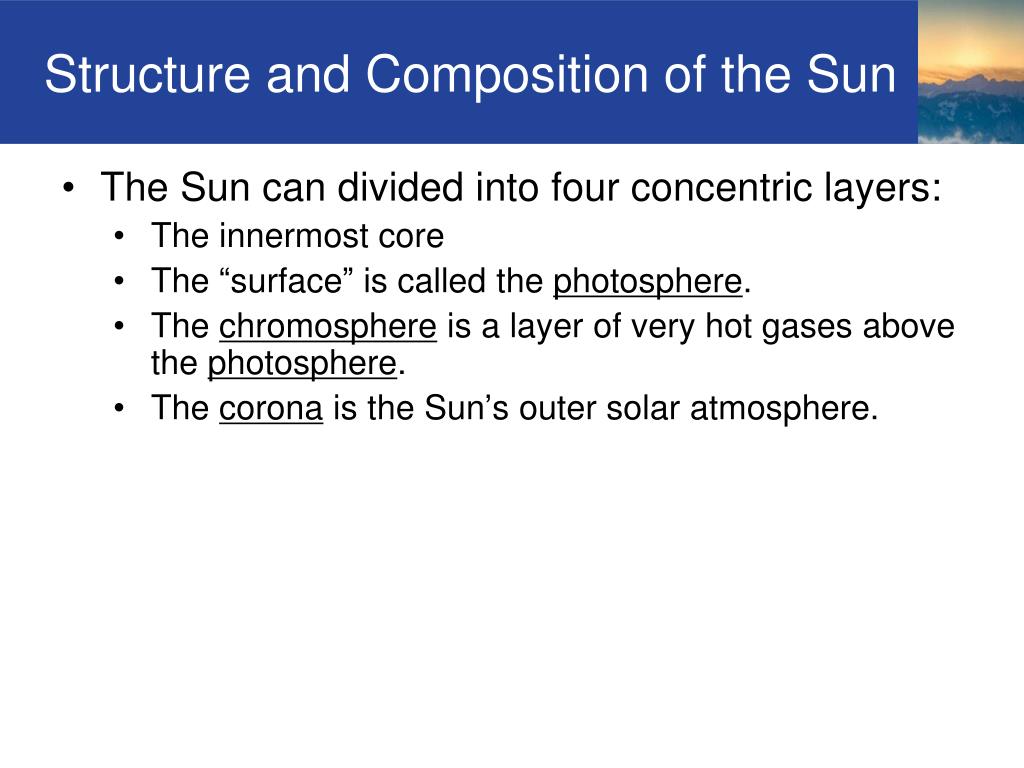 Structure and Composition of the Sun

• The Sun can divided into four concentric layers:
  • The innermost core
  • The “surface” is called the photosphere.
  • The chromosphere is a layer of very hot gases above the photosphere.
  • The corona is the Sun’s outer solar atmosphere.